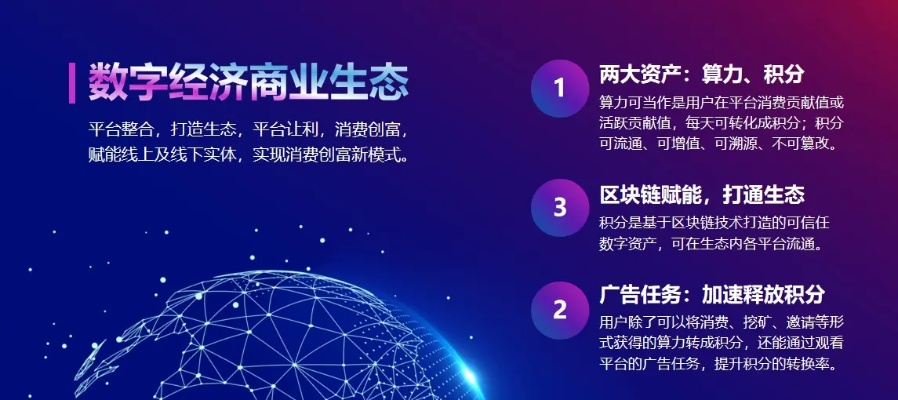 数字经济商业生态

平台整合，打造生态，平台让利，消费创富，赋能线上及线下实体，实现消费创富新模式。

1
两大资产：算力、积分
算力可当作是用户在平台消费贡献值或活跃贡献值，每天可转化成积分；积分可流通、可增值、可溯源、不可篡改。

3
区块链赋能，打通生态
积分是基于区块链技术打造的可信任数字资产，可在生态内各平台流通。

2
广告任务：加速释放积分
用户除了可以将消费、挖矿、邀请等形式获得的算力转成积分，还能通过观看平台的广告任务，提升积分的转换率。